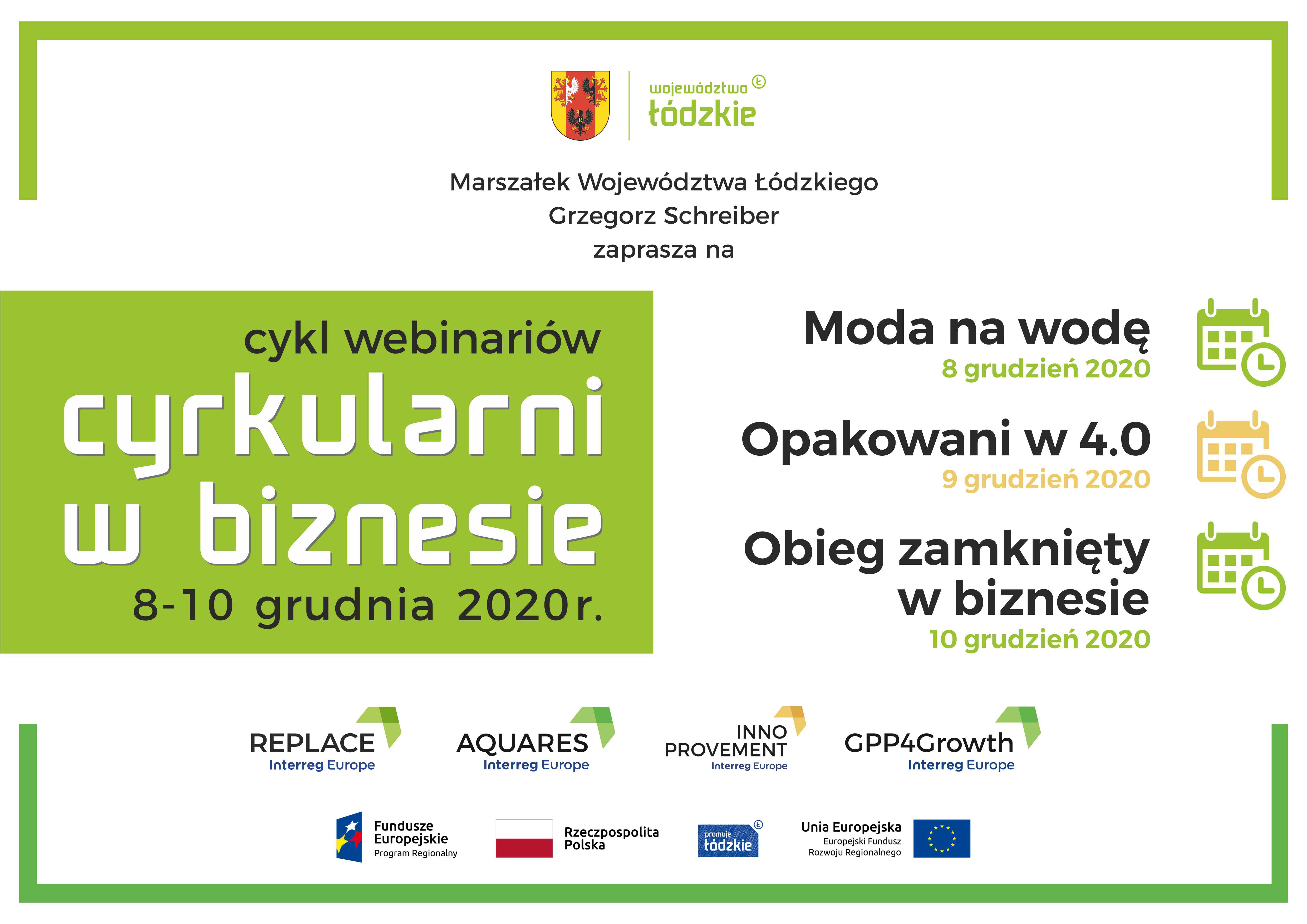 województwo łódzkie

Marszałek Województwa Łódzkiego
Grzegorz Schreiber
zaprasza na

cykl webinariów
cyrkularni w biznesie
8-10 grudnia 2020r.

Moda na wodę
8 grudzień 2020

Opakowani w 4.0
9 grudzień 2020

Obieg zamknięty w biznesie
10 grudzień 2020

REPLACE Interreg Europe
AQUARES Interreg Europe
INNO PROVEMENT Interreg Europe
GPP4Growth Interreg Europe

Fundusze Europejskie Program Regionalny
Rzeczpospolita Polska
promuje łódzkie
Unia Europejska Europejski Fundusz Rozwoju Regionalnego